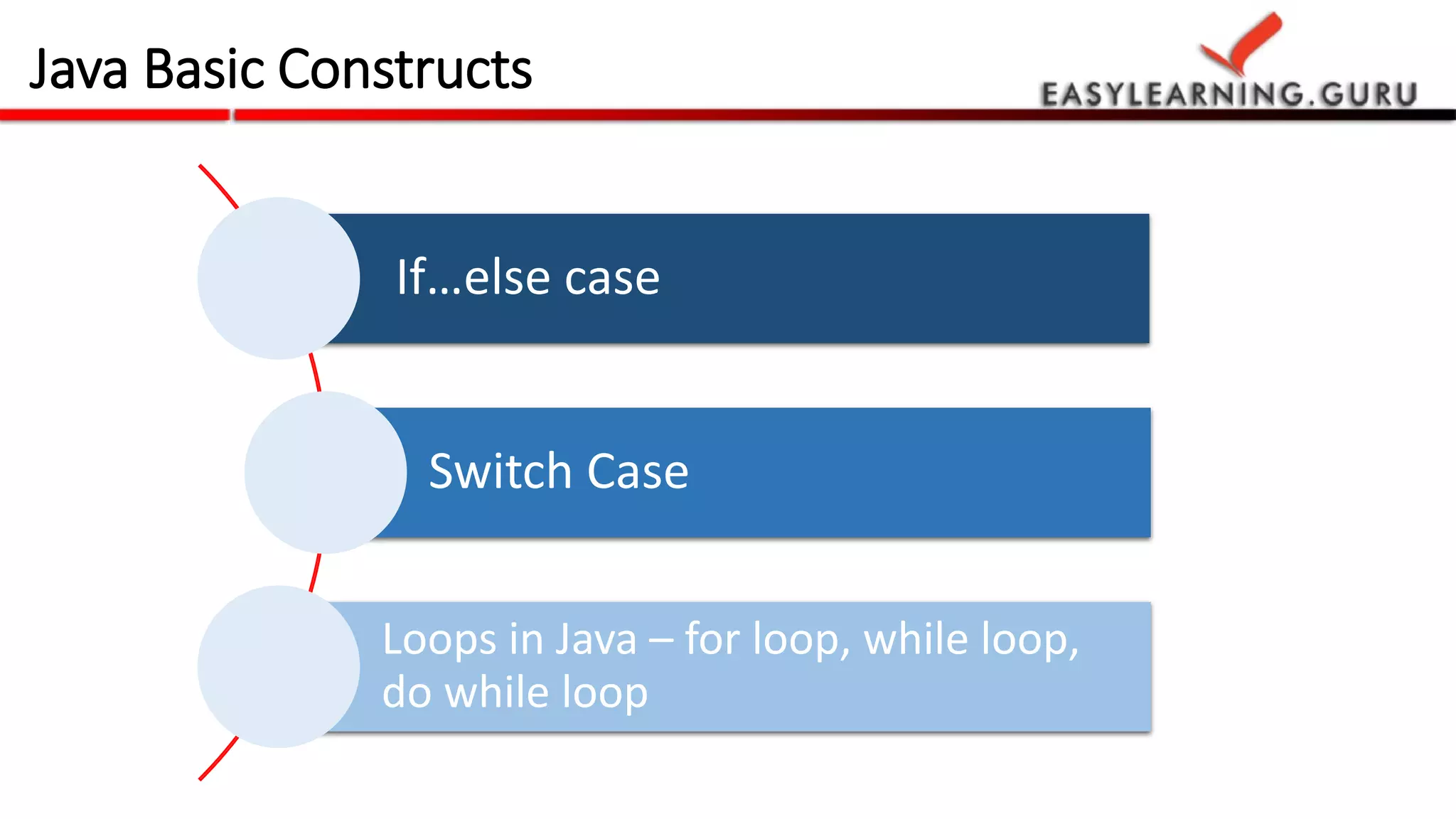 Java Basic Constructs

EASYLEARNING.GURU

If...else case

Switch Case

Loops in Java – for loop, while loop, do while loop